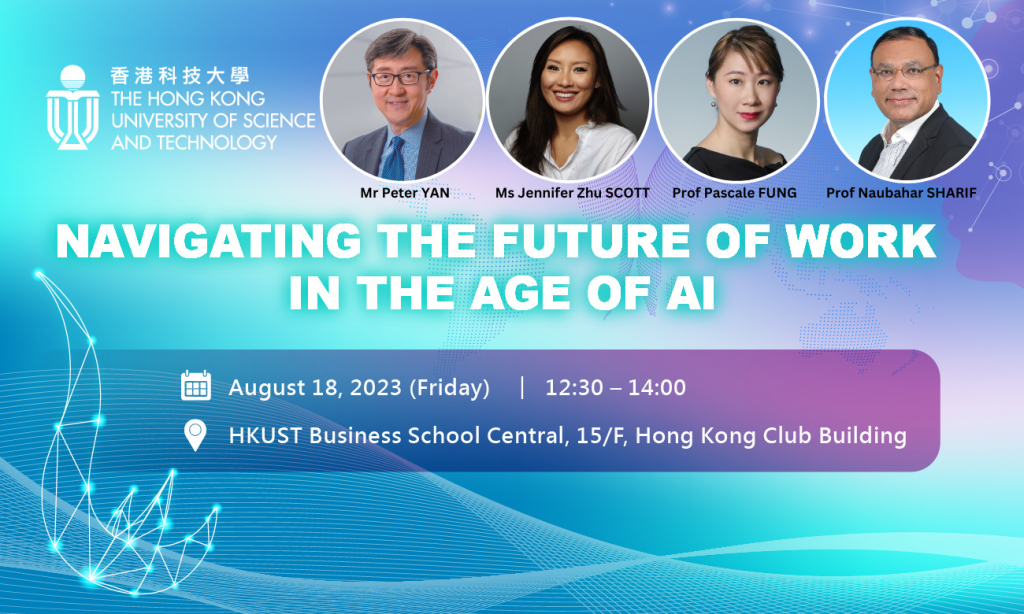 香港科技大學
THE HONG KONG
UNIVERSITY OF SCIENCE
AND TECHNOLOGY

Mr Peter YAN

Ms Jennifer Zhu SCOTT

Prof Pascale FUNG

Prof Naubahar SHARIF

NAVIGATING THE FUTURE OF WORK IN THE AGE OF AI

August 18, 2023 (Friday) | 12:30 – 14:00

HKUST Business School Central, 15/F, Hong Kong Club Building